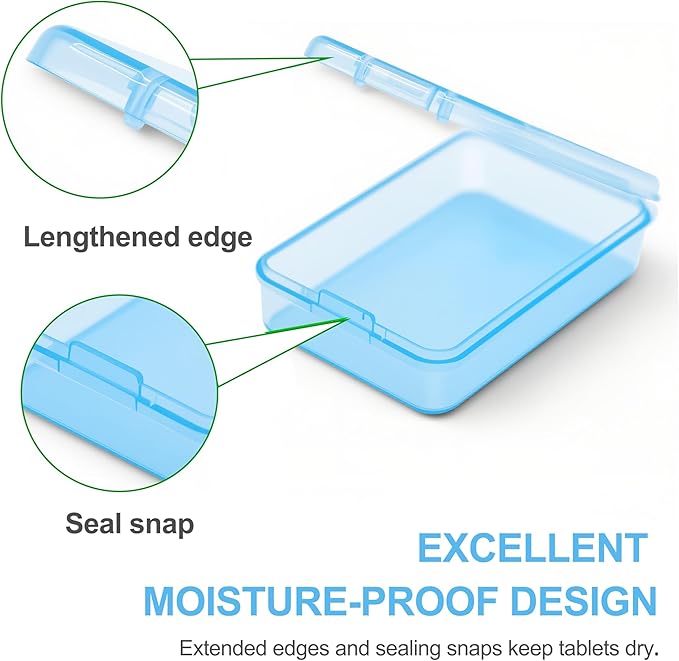 Lengthened edge

Seal snap

EXCELLENT
MOISTURE-PROOF DESIGN

Extended edges and sealing snaps keep tablets dry.